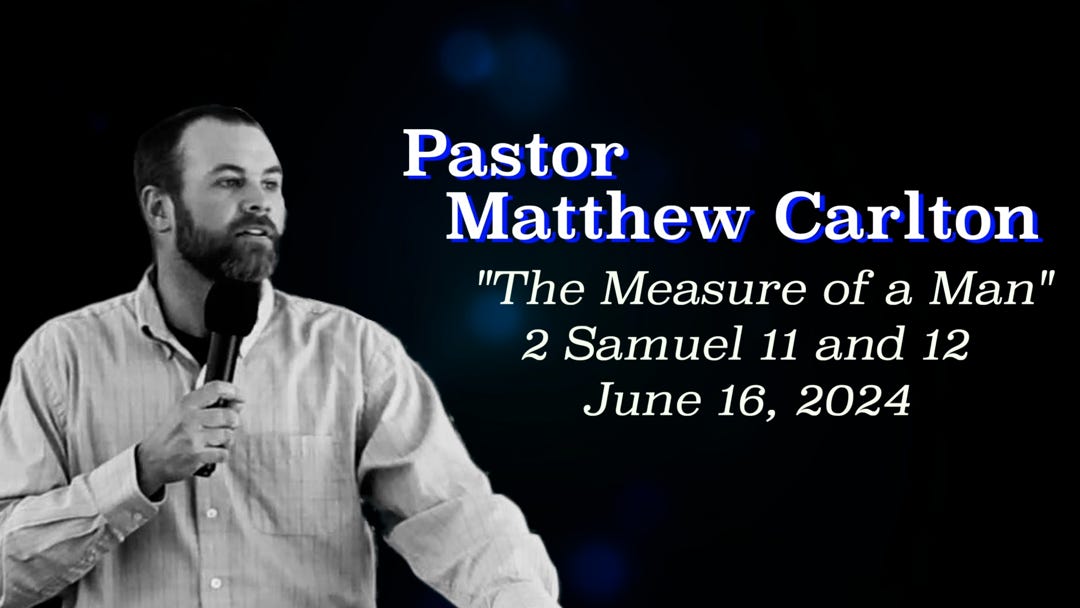 Pastor
Matthew Carlton

"The Measure of a Man"
2 Samuel 11 and 12
June 16, 2024